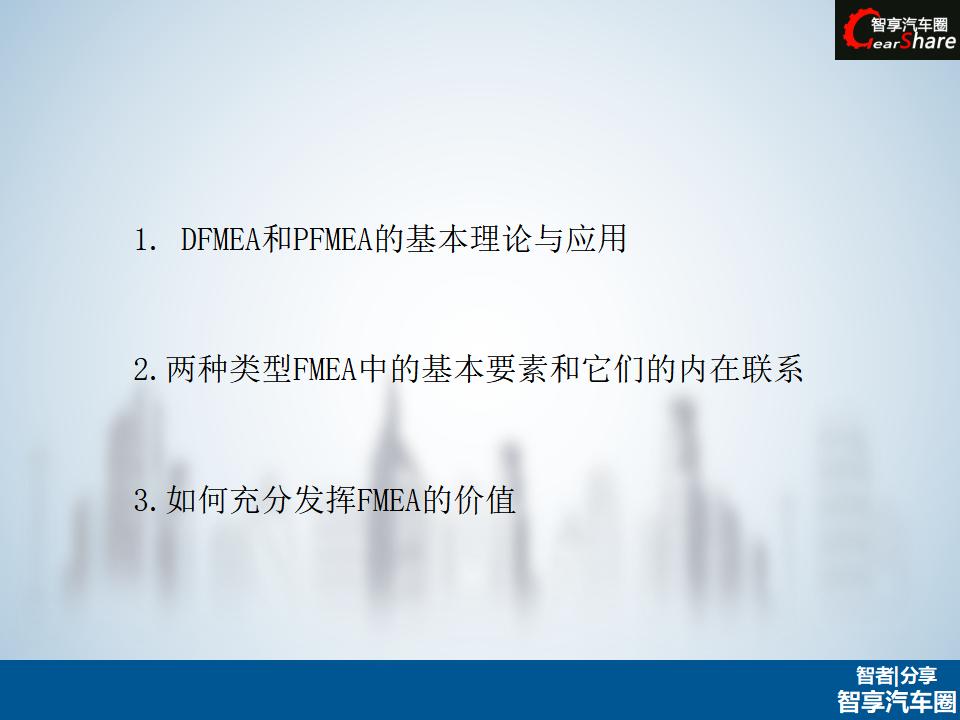 智享汽车圈
GearShare

1. DFMEA和PFMEA的基本理论与应用

2.两种类型FMEA中的基本要素和它们的内在联系

3.如何充分发挥FMEA的价值

智者|分享
智享汽车圈